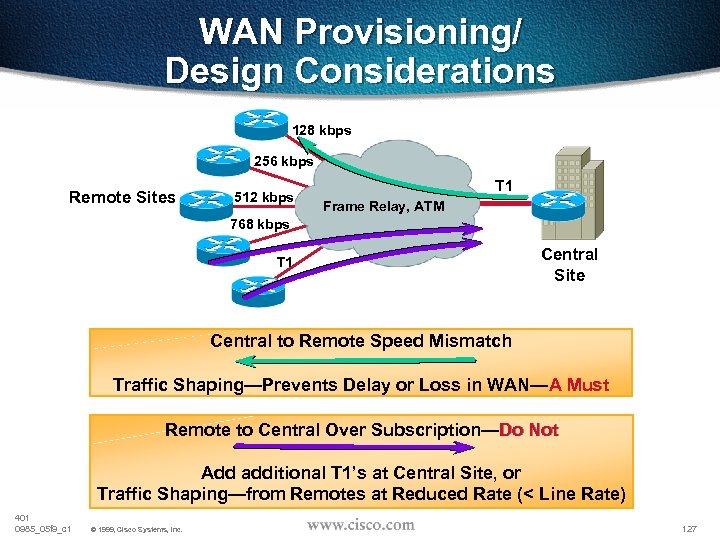 WAN Provisioning/ Design Considerations

128 kbps
256 kbps
Remote Sites
512 kbps
768 kbps
T1
Frame Relay, ATM
T1
Central Site

Central to Remote Speed Mismatch

Traffic Shaping—Prevents Delay or Loss in WAN—A Must

Remote to Central Over Subscription—Do Not

Add additional T1's at Central Site, or
Traffic Shaping—from Remotes at Reduced Rate (< Line Rate)

401
0985_05f9_c1
© 1999, Cisco Systems, Inc.
www.cisco.com
127